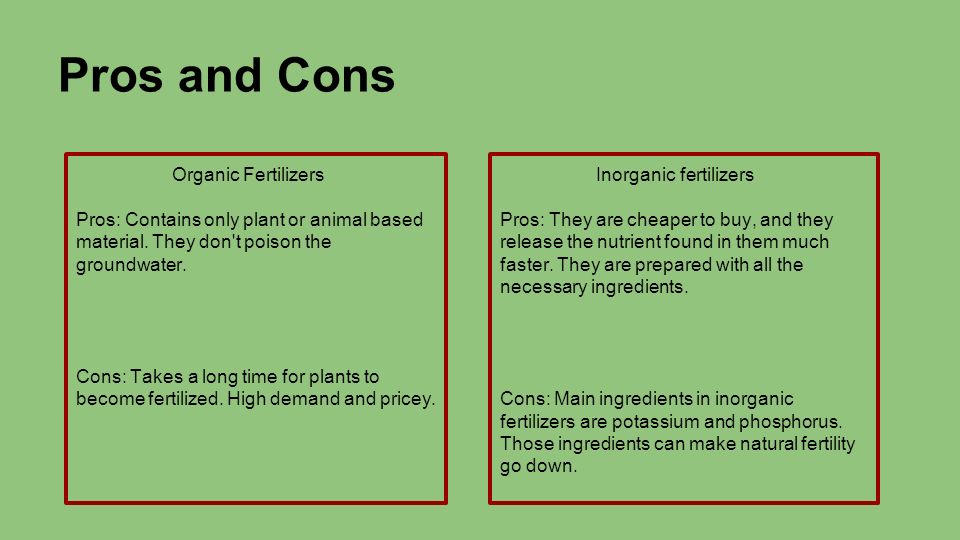 Pros and Cons

Organic Fertilizers

Pros: Contains only plant or animal based material. They don't poison the groundwater.

Cons: Takes a long time for plants to become fertilized. High demand and pricey.

Inorganic fertilizers

Pros: They are cheaper to buy, and they release the nutrient found in them much faster. They are prepared with all the necessary ingredients.

Cons: Main ingredients in inorganic fertilizers are potassium and phosphorus. Those ingredients can make natural fertility go down.